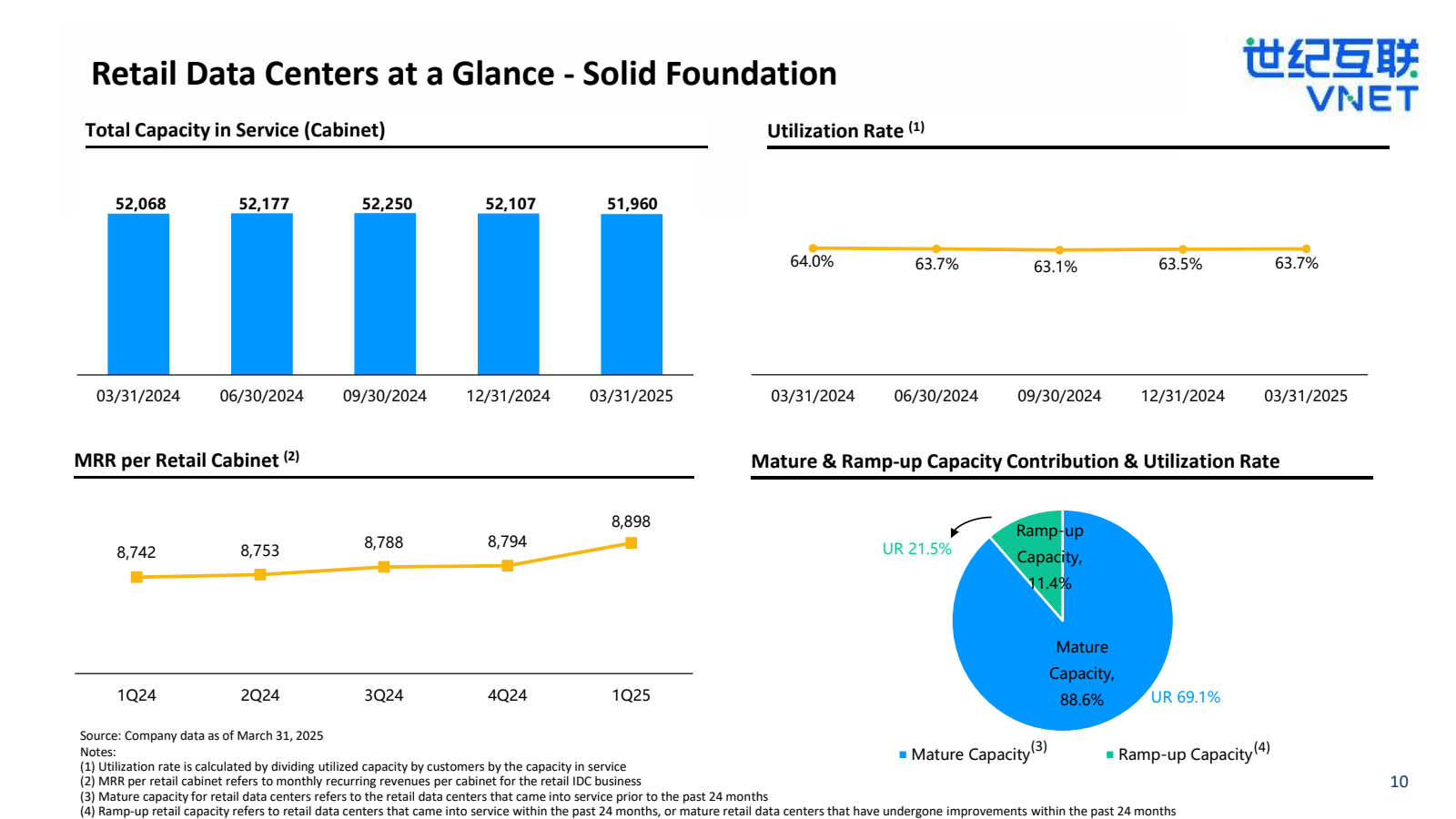 Retail Data Centers at a Glance - Solid Foundation

世纪互联
VNET

Total Capacity in Service (Cabinet)

52,068 52,177 52,250 52,107 51,960

03/31/2024 06/30/2024 09/30/2024 12/31/2024 03/31/2025

Utilization Rate $^{(1)}$

64.0% 63.7% 63.1% 63.5% 63.7%

03/31/2024 06/30/2024 09/30/2024 12/31/2024 03/31/2025

MRR per Retail Cabinet $^{(2)}$

8,742 8,753 8,788 8,794 8,898

1Q24 2Q24 3Q24 4Q24 1Q25

Mature & Ramp-up Capacity Contribution & Utilization Rate

UR 21.5%

Ramp-up Capacity, 11.4%

Mature Capacity, 88.6%

UR 69.1%

Mature Capacity$^{(3)}$ Ramp-up Capacity$^{(4)}$

Source: Company data as of March 31, 2025
Notes:
(1) Utilization rate is calculated by dividing utilized capacity by customers by the capacity in service
(2) MRR per retail cabinet refers to monthly recurring revenues per cabinet for the retail IDC business
(3) Mature capacity for retail data centers refers to the retail data centers that came into service prior to the past 24 months
(4) Ramp-up retail capacity refers to retail data centers that came into service within the past 24 months, or mature retail data centers that have undergone improvements within the past 24 months

10